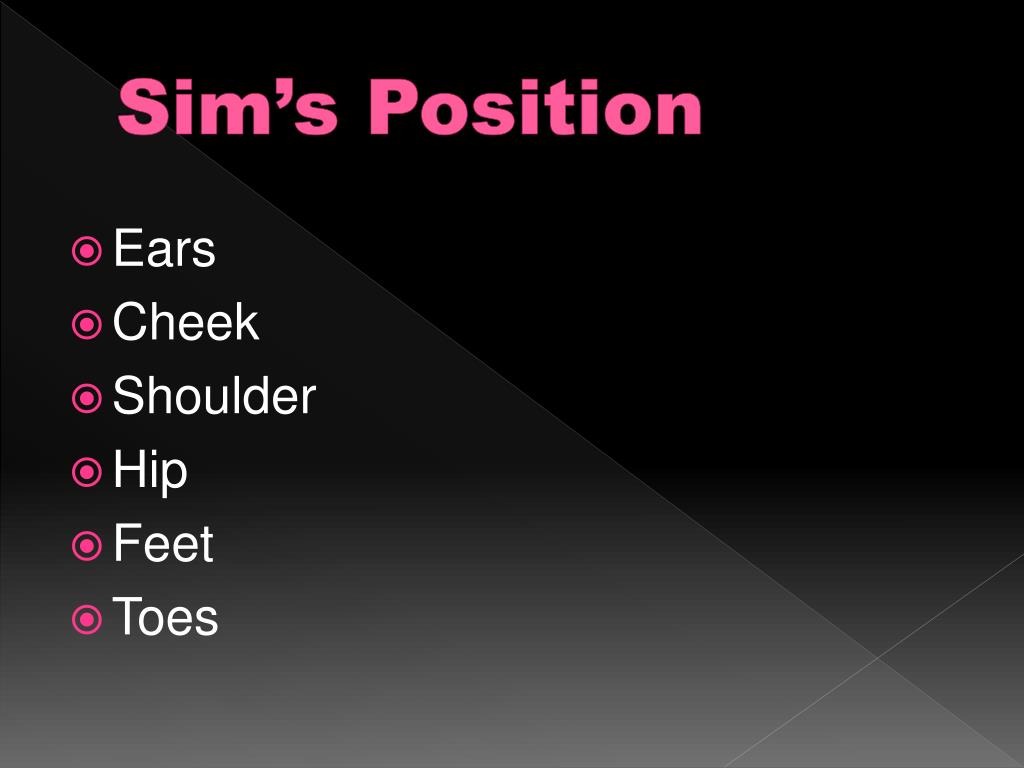 Sim’s Position

Ears
Cheek
Shoulder
Hip
Feet
Toes